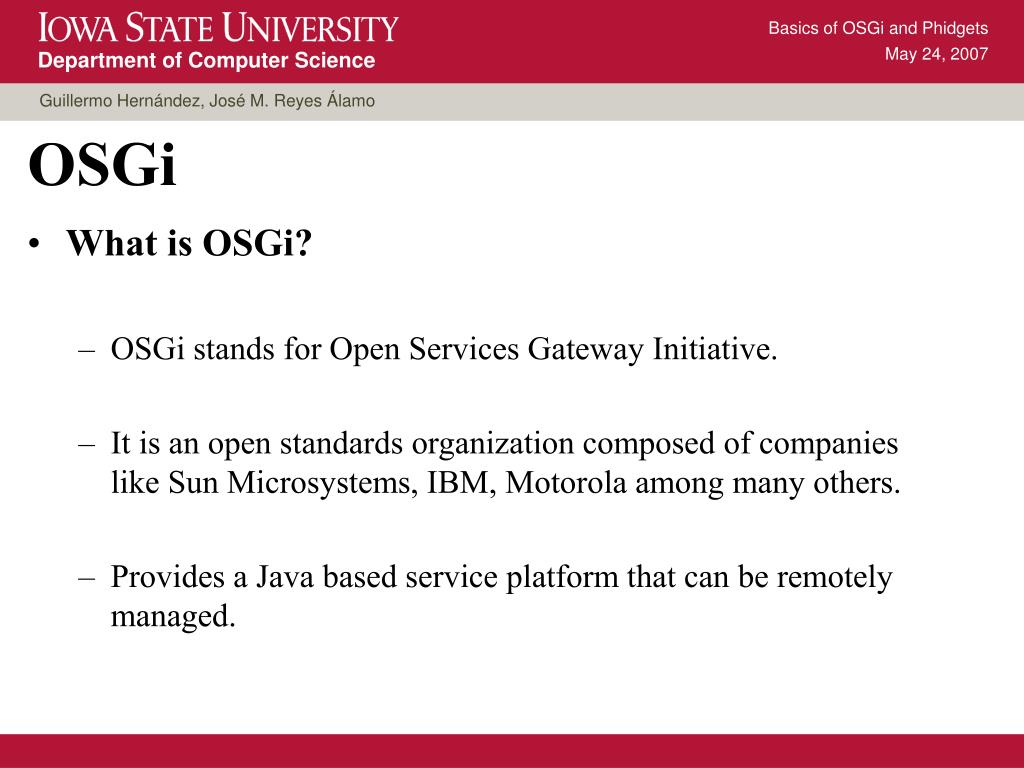 IOWA STATE UNIVERSITY
Department of Computer Science

Basics of OSGi and Phidgets
May 24, 2007

Guillermo Hernández, José M. Reyes Álamo

OSGi

• What is OSGi?

– OSGi stands for Open Services Gateway Initiative.

– It is an open standards organization composed of companies like Sun Microsystems, IBM, Motorola among many others.

– Provides a Java based service platform that can be remotely managed.